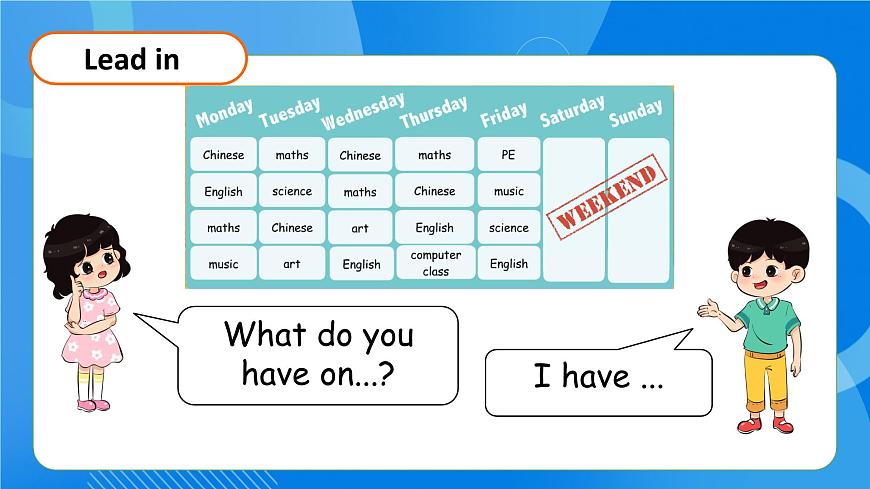 Lead in

| Monday | Tuesday | Wednesday | Thursday | Friday | Saturday | Sunday |
|---|---|---|---|---|---|---|
| Chinese | maths | Chinese | maths | PE | WEEKEND | |
| English | science | maths | Chinese | music | | |
| maths | Chinese | art | English | science | | |
| music | art | English | computer class | English | | |

What do you have on...?

I have ...